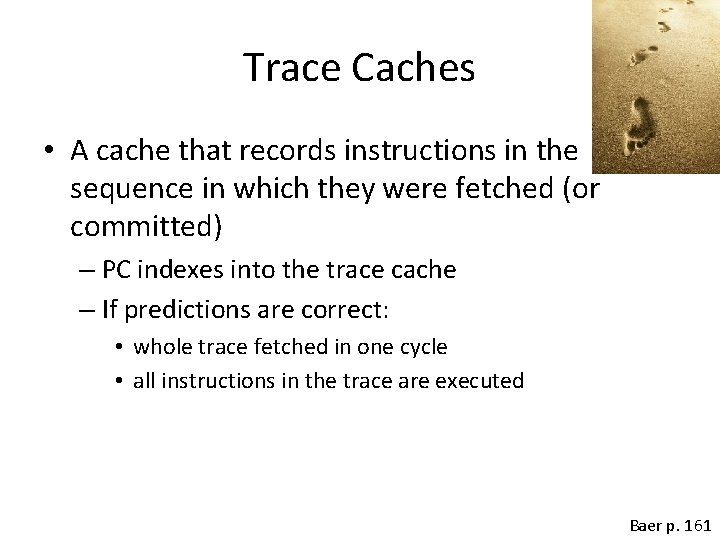 Trace Caches

• A cache that records instructions in the sequence in which they were fetched (or committed)

– PC indexes into the trace cache

– If predictions are correct:

• whole trace fetched in one cycle

• all instructions in the trace are executed

Baer p. 161